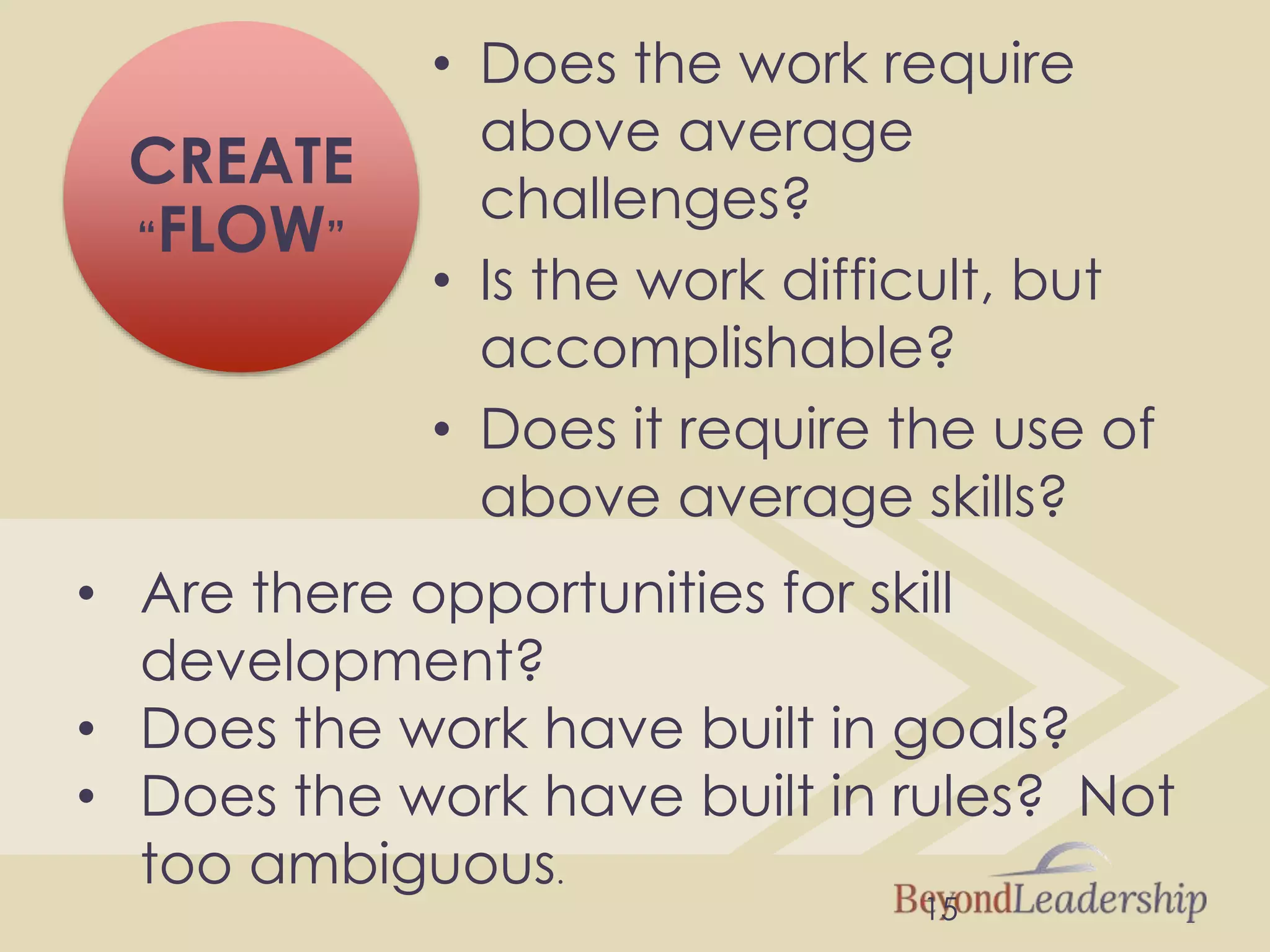 CREATE "FLOW"

• Does the work require above average challenges?
• Is the work difficult, but accomplishable?
• Does it require the use of above average skills?

• Are there opportunities for skill development?
• Does the work have built in goals?
• Does the work have built in rules? Not too ambiguous.

BeyondLeadership

15